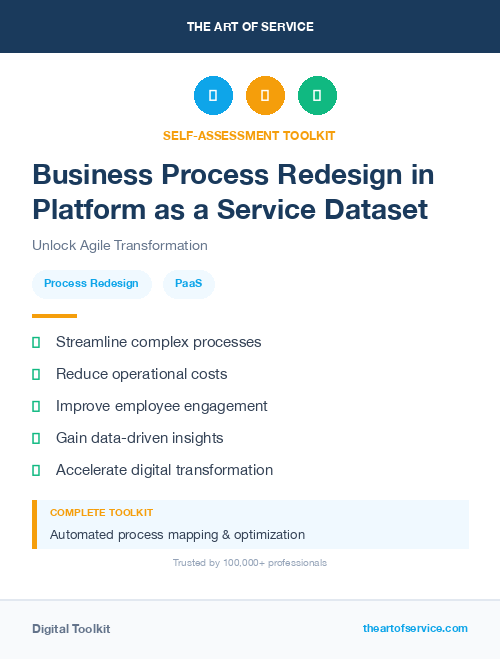 THE ART OF SERVICE

SELF-ASSESSMENT TOOLKIT

Business Process Redesign in Platform as a Service Dataset

Unlock Agile Transformation

Process Redesign

PaaS

Streamline complex processes

Reduce operational costs

Improve employee engagement

Gain data-driven insights

Accelerate digital transformation

COMPLETE TOOLKIT

Automated process mapping & optimization

Trusted by 100,000+ professionals

Digital Toolkit

theartofservice.com